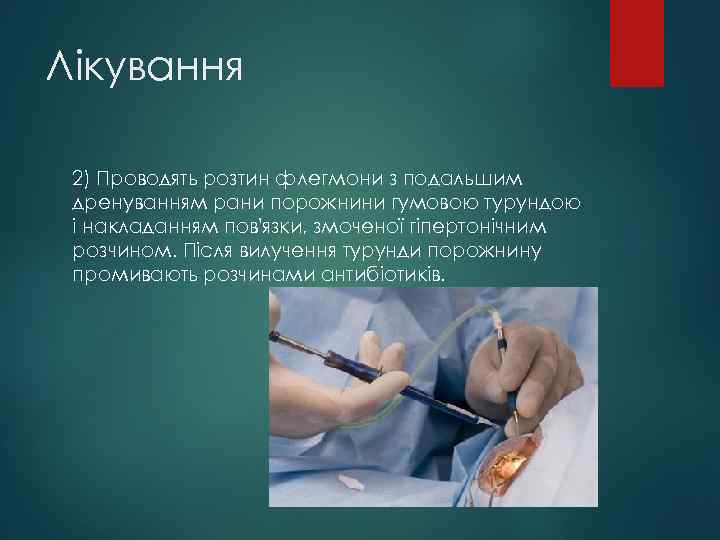 Лікування

2) Проводять розтин флегмони з подальшим дренуванням рани порожнини гумовою турундою і накладанням пов'язки, змоченої гіпертонічним розчином. Після вилучення турунди порожнину промивають розчинами антибіотиків.